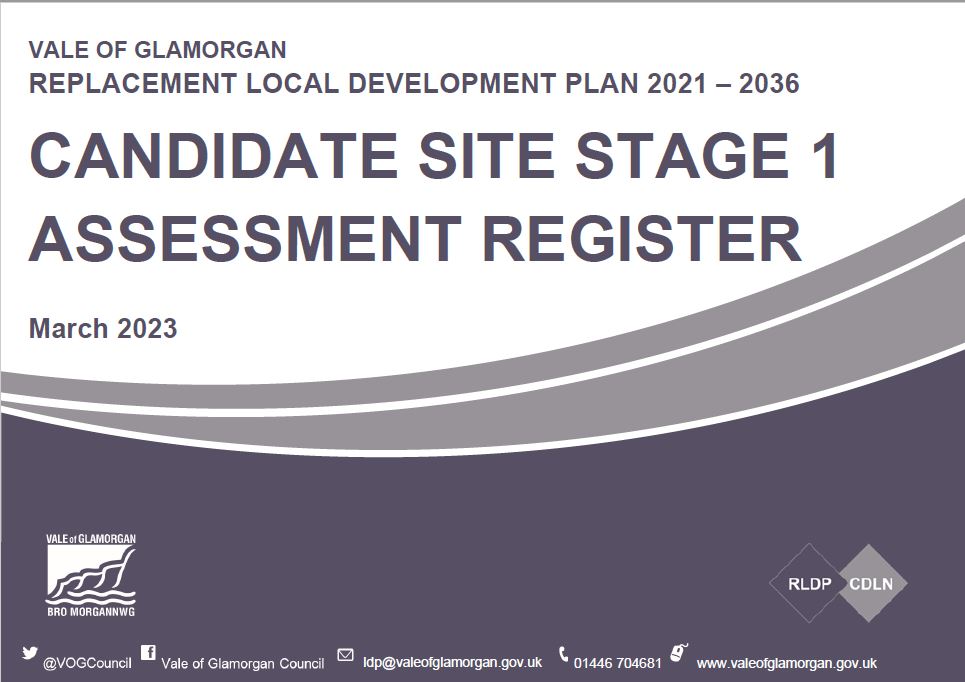 VALE OF GLAMORGAN
REPLACEMENT LOCAL DEVELOPMENT PLAN 2021 – 2036

CANDIDATE SITE STAGE 1 ASSESSMENT REGISTER

March 2023

VALE of GLAMORGAN
BRO MORGANNWG

RLDP CDLN

@VOGCouncil Vale of Glamorgan Council ldp@valeofglamorgan.gov.uk 01446 704681 www.valeofglamorgan.gov.uk